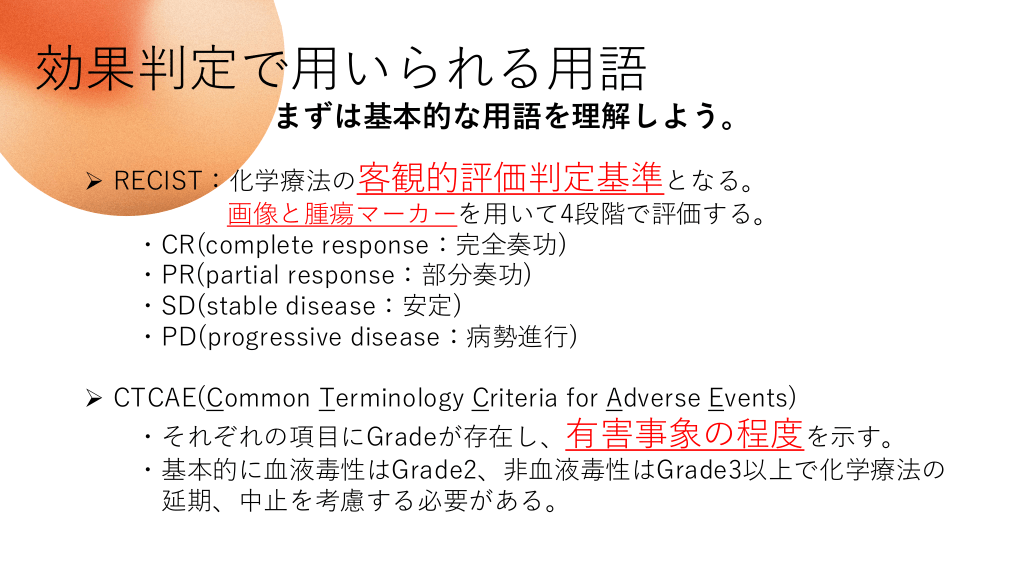 効果判定で用いられる用語

まずは基本的な用語を理解しよう。

➢ RECIST：化学療法の客観的評価判定基準となる。
画像と腫瘍マーカーを用いて4段階で評価する。
・CR(complete response：完全奏功)
・PR(partial response：部分奏功)
・SD(stable disease：安定)
・PD(progressive disease：病勢進行)

➢ CTCAE(Common Terminology Criteria for Adverse Events)
・それぞれの項目にGradeが存在し、有害事象の程度を示す。
・基本的に血液毒性はGrade2、非血液毒性はGrade3以上で化学療法の延期、中止を考慮する必要がある。